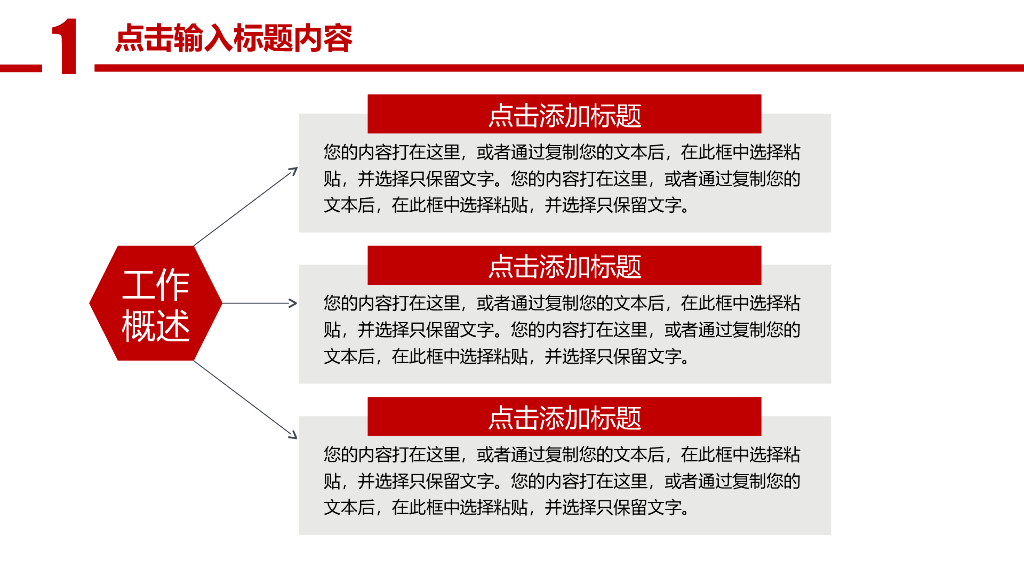 1 点击输入标题内容

工作概述

点击添加标题

您的内容打在这里，或者通过复制您的文本后，在此框中选择粘贴，并选择只保留文字。您的内容打在这里，或者通过复制您的文本后，在此框中选择粘贴，并选择只保留文字。

点击添加标题

您的内容打在这里，或者通过复制您的文本后，在此框中选择粘贴，并选择只保留文字。您的内容打在这里，或者通过复制您的文本后，在此框中选择粘贴，并选择只保留文字。

点击添加标题

您的内容打在这里，或者通过复制您的文本后，在此框中选择粘贴，并选择只保留文字。您的内容打在这里，或者通过复制您的文本后，在此框中选择粘贴，并选择只保留文字。